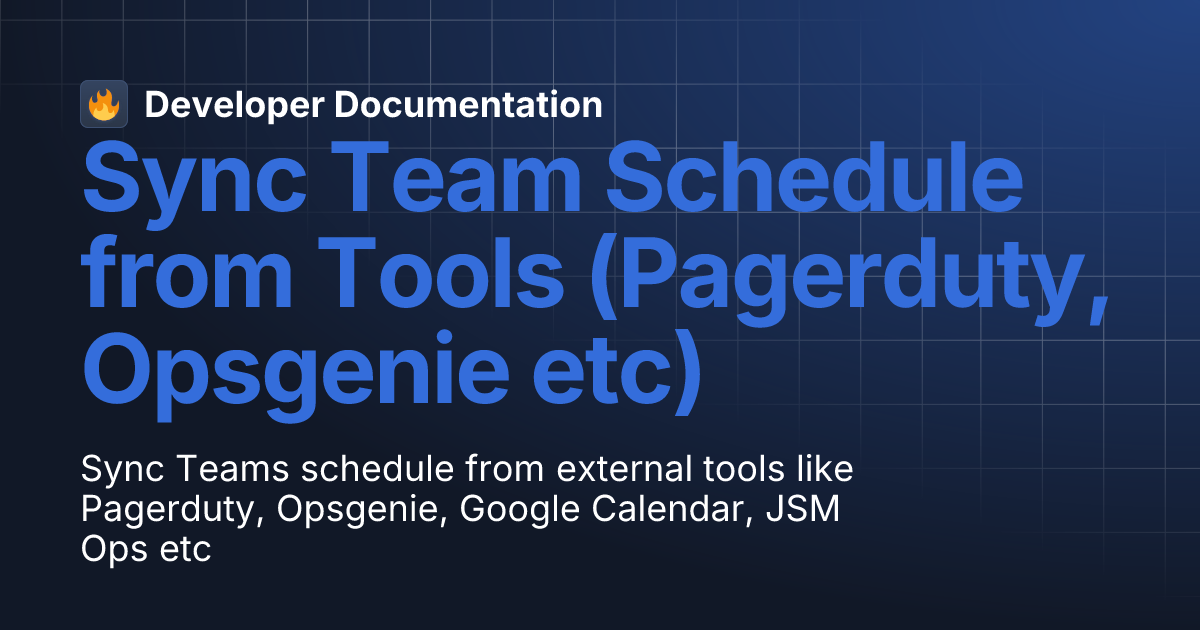 Developer Documentation

Sync Team Schedule from Tools (Pagerduty, Opsgenie etc)

Sync Teams schedule from external tools like Pagerduty, Opsgenie, Google Calendar, JSM Ops etc